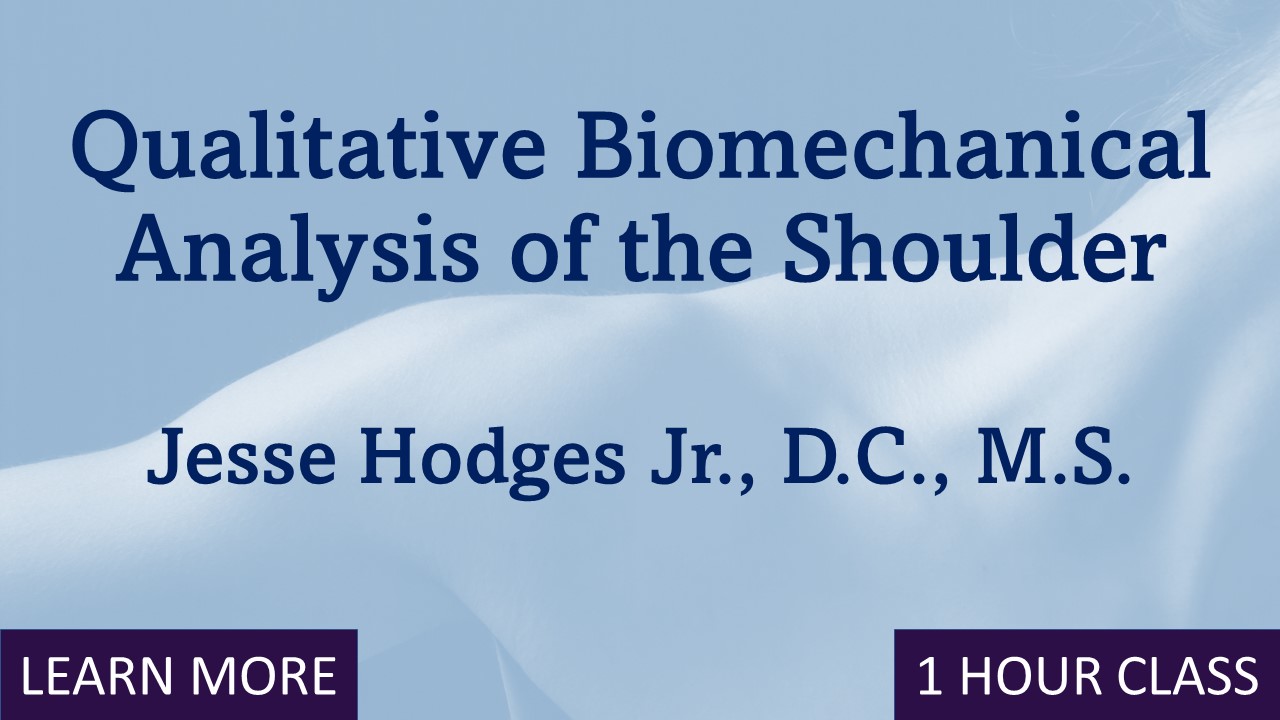 Qualitative Biomechanical Analysis of the Shoulder

Jesse Hodges Jr., D.C., M.S.

LEARN MORE

1 HOUR CLASS